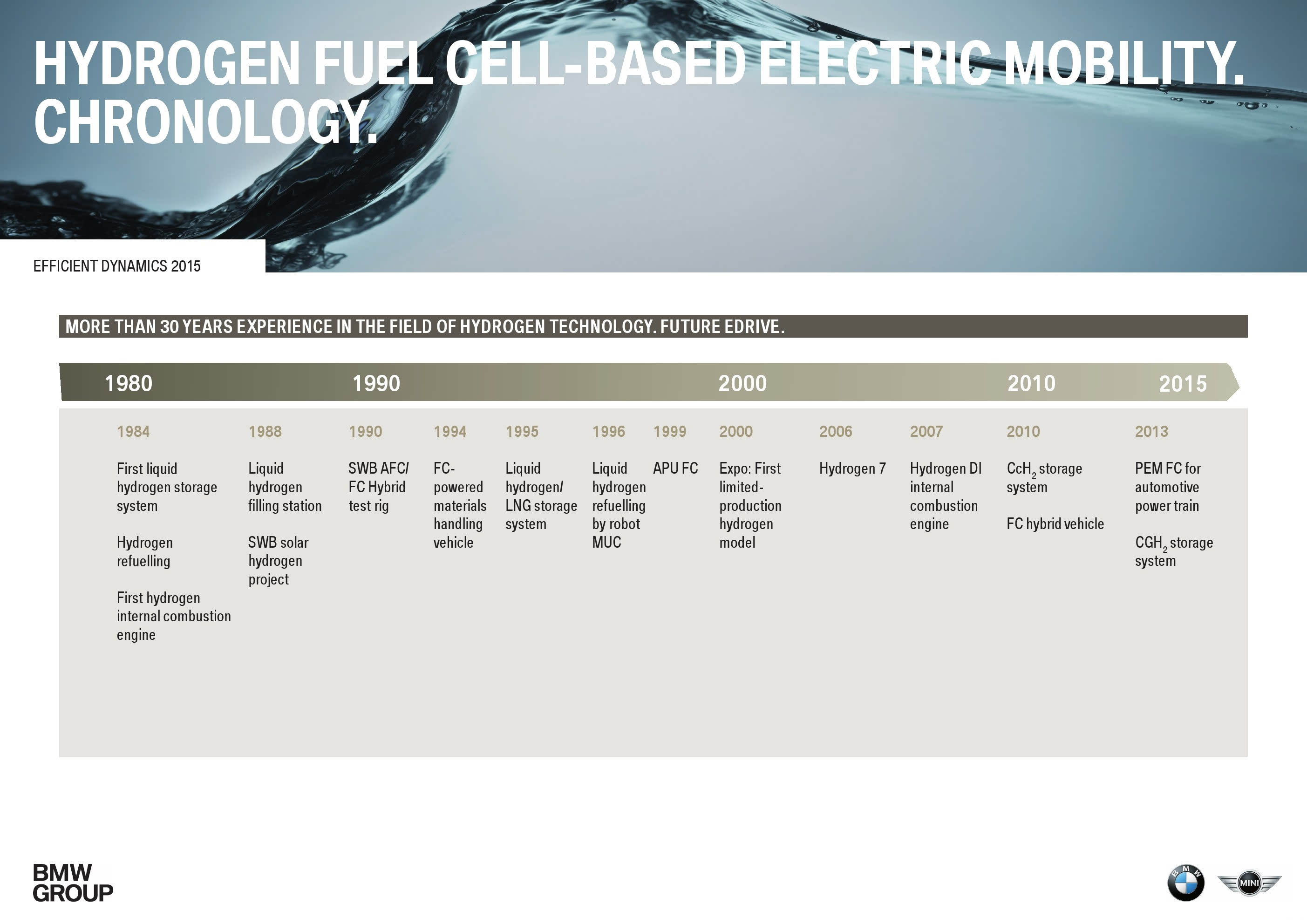 HYDROGEN FUEL CELL-BASED ELECTRIC MOBILITY. CHRONOLOGY.

EFFICIENT DYNAMICS 2015

MORE THAN 30 YEARS EXPERIENCE IN THE FIELD OF HYDROGEN TECHNOLOGY. FUTURE EDRIVE.

1980 1990 2000 2010 2015

1984

First liquid hydrogen storage system

Hydrogen refuelling

First hydrogen internal combustion engine

1988

Liquid hydrogen filling station

SWB solar hydrogen project

1990

SWB AFC/ FC Hybrid test rig

1994

FC-powered materials handling vehicle

1995

Liquid hydrogen/ LNG storage system

1996

Liquid hydrogen refuelling by robot MUC

1999

APU FC

2000

Expo: First limited-production hydrogen model

2006

Hydrogen 7

2007

Hydrogen DI internal combustion engine

2010

$CcH_2$ storage system

FC hybrid vehicle

2013

PEM FC for automotive power train

$CGH_2$ storage system

BMW GROUP

BMW

MINI